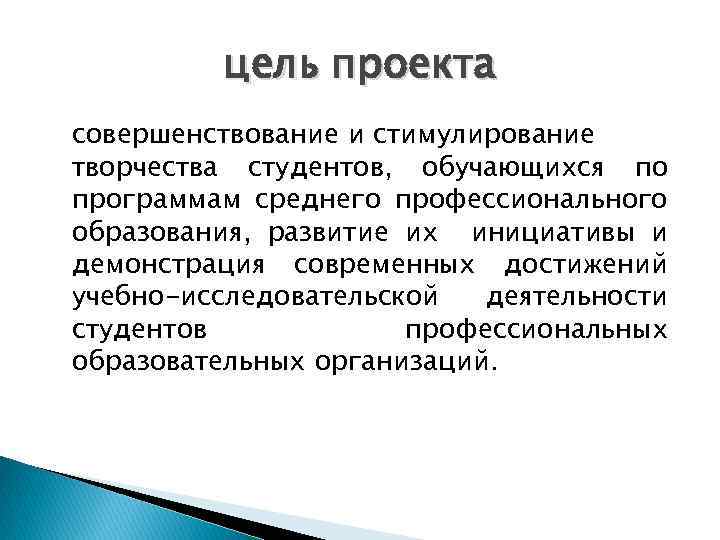 цель проекта

совершенствование и стимулирование творчества студентов, обучающихся по программам среднего профессионального образования, развитие их инициативы и демонстрация современных достижений учебно-исследовательской деятельности студентов профессиональных образовательных организаций.